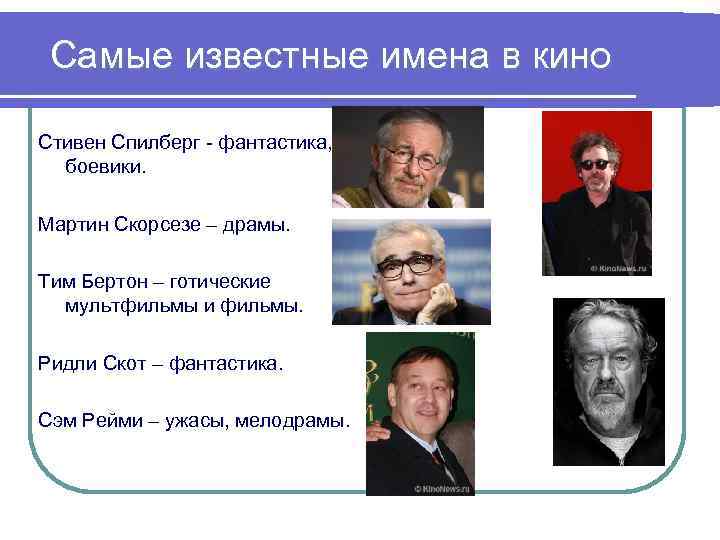 Самые известные имена в кино

Стивен Спилберг - фантастика, боевики.

Мартин Скорсезе – драмы.

Тим Бертон – готические мультфильмы и фильмы.

Ридли Скот – фантастика.

Сэм Рейми – ужасы, мелодрамы.

© KinoNews.ru

© KinoNews.ru